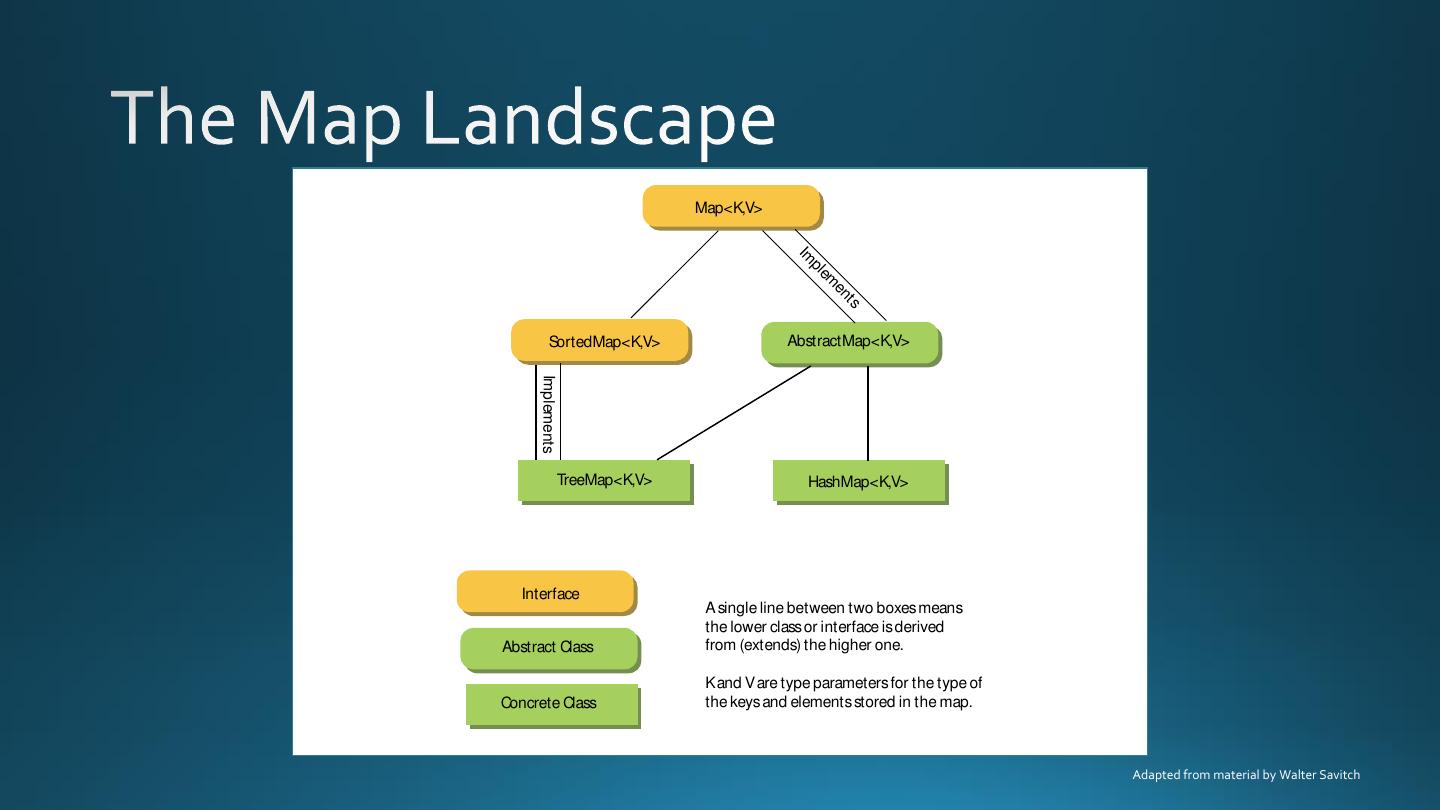 The Map Landscape

Map<K,V>

Implements

SortedMap<K,V>

AbstractMap<K,V>

Implements

TreeMap<K,V>

HashMap<K,V>

Interface

Abstract Class

Concrete Class

A single line between two boxes means the lower class or interface is derived from (extends) the higher one.

K and V are type parameters for the type of the keys and elements stored in the map.

Adapted from material by Walter Savitch